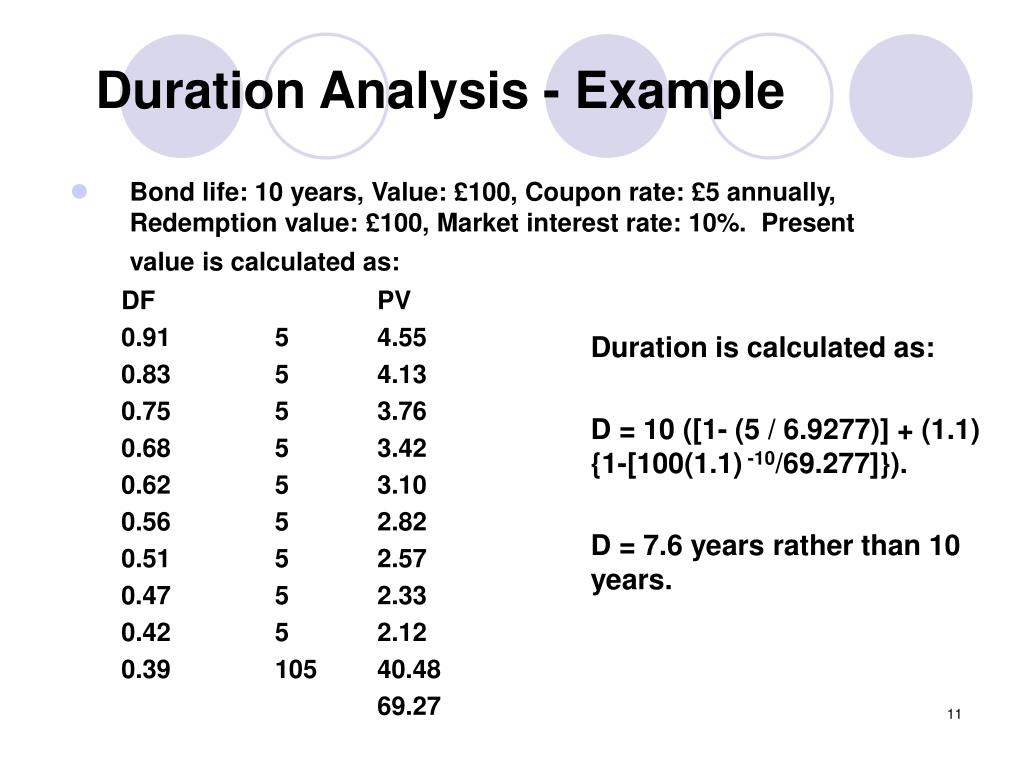 Duration Analysis - Example

Bond life: 10 years, Value: £100, Coupon rate: £5 annually, Redemption value: £100, Market interest rate: 10%. Present value is calculated as:

| DF | | PV |
|---|---|---|
| 0.91 | 5 | 4.55 |
| 0.83 | 5 | 4.13 |
| 0.75 | 5 | 3.76 |
| 0.68 | 5 | 3.42 |
| 0.62 | 5 | 3.10 |
| 0.56 | 5 | 2.82 |
| 0.51 | 5 | 2.57 |
| 0.47 | 5 | 2.33 |
| 0.42 | 5 | 2.12 |
| 0.39 | 105 | 40.48 |
| | | 69.27 |

Duration is calculated as:

D = 10 ([1- (5 / 6.9277)] + (1.1) {1-[100(1.1)$^{-10}$/69.277]}).

D = 7.6 years rather than 10 years.

11